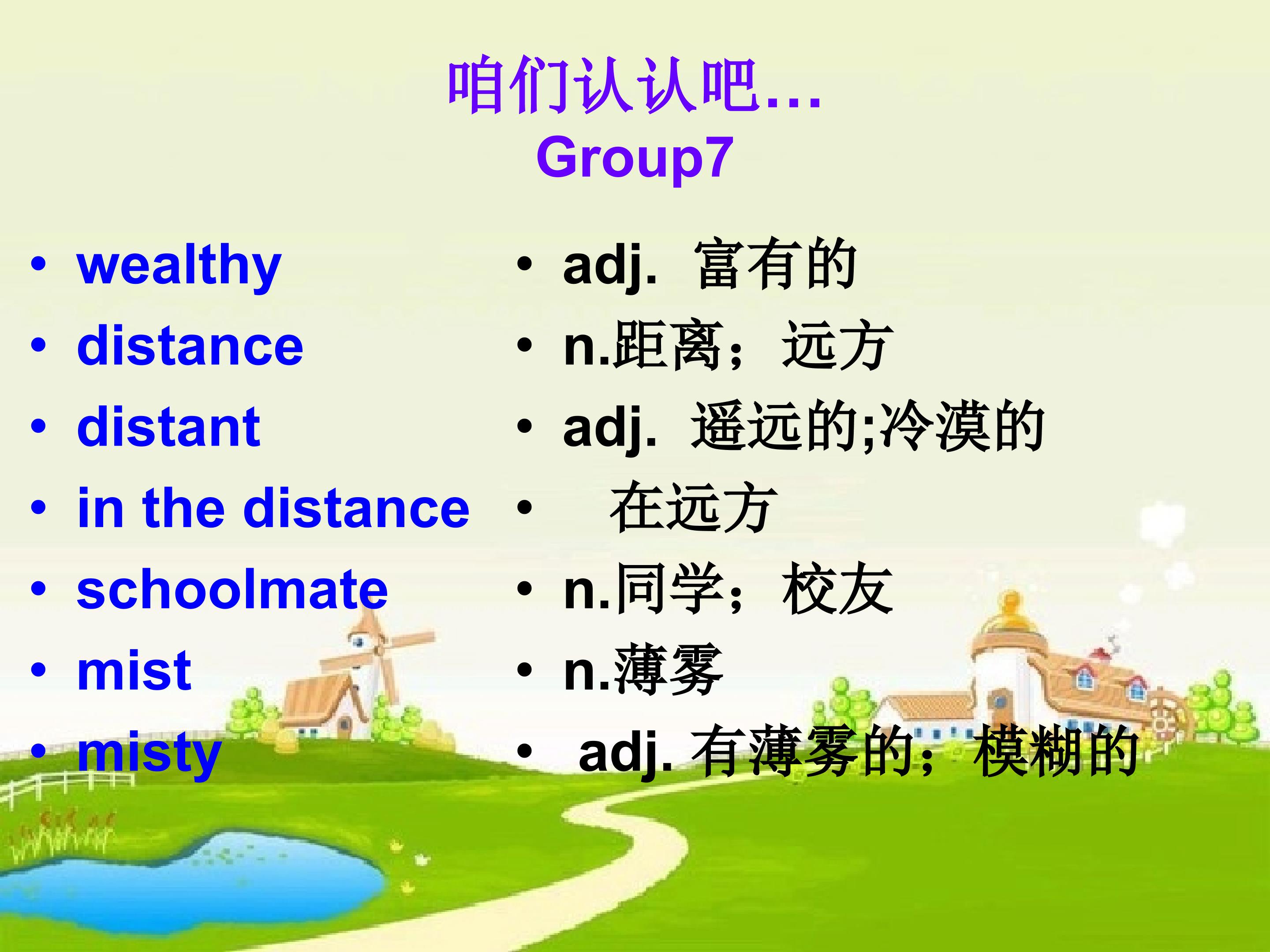 咱们认认吧…
Group7

• wealthy
• distance
• distant
• in the distance
• schoolmate
• mist
• misty

• adj. 富有的
• n.距离；远方
• adj. 遥远的;冷漠的
• 在远方
• n.同学；校友
• n.薄雾
• adj. 有薄雾的；模糊的